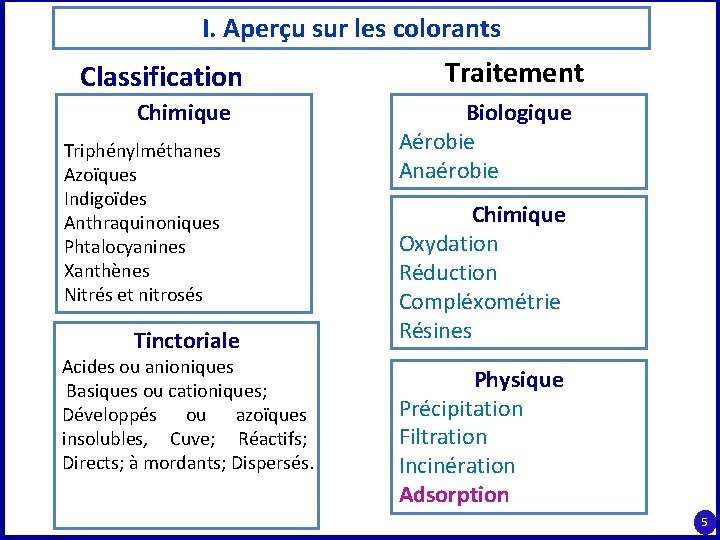 I. Aperçu sur les colorants

Classification

Chimique

Triphénylméthanes
Azoïques
Indigoïdes
Anthraquinoniques
Phtalocyanines
Xanthènes
Nitrés et nitrosés

Tinctoriale

Acides ou anioniques
Basiques ou cationiques;
Développés ou azoïques insolubles, Cuve; Réactifs; Directs; à mordants; Dispersés.

Traitement

Biologique

Aérobie
Anaérobie

Chimique

Oxydation
Réduction
Compléxométrie
Résines

Physique

Précipitation
Filtration
Incinération
Adsorption

5